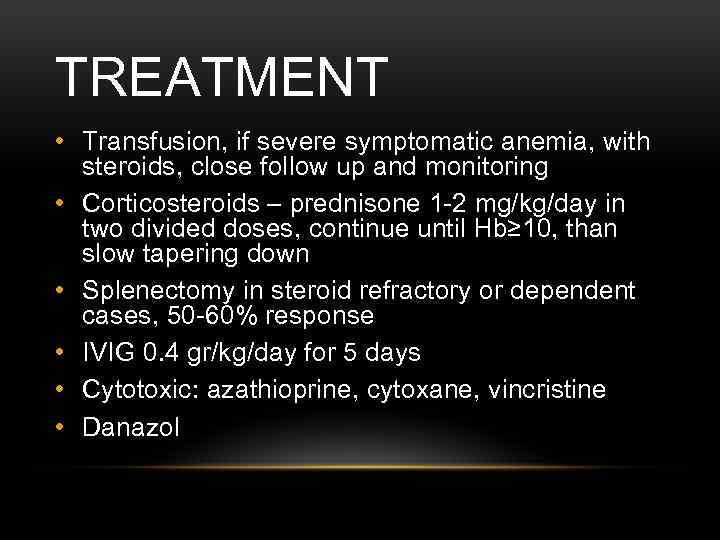 TREATMENT

• Transfusion, if severe symptomatic anemia, with steroids, close follow up and monitoring
• Corticosteroids – prednisone 1-2 mg/kg/day in two divided doses, continue until Hb≥10, than slow tapering down
• Splenectomy in steroid refractory or dependent cases, 50-60% response
• IVIG 0.4 gr/kg/day for 5 days
• Cytotoxic: azathioprine, cytoxane, vincristine
• Danazol